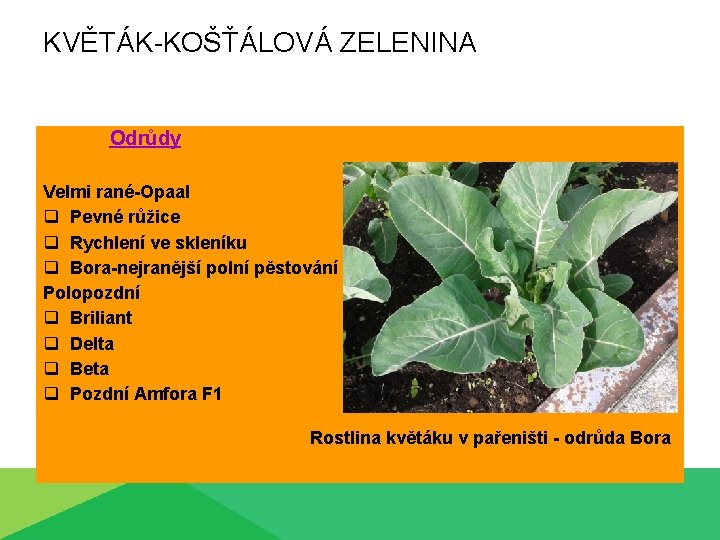 KVĚTÁK-KOŠŤÁLOVÁ ZELENINA

Odrůdy

Velmi rané-Opaal
☐ Pevné růžice
☐ Rychlení ve skleníku
☐ Bora-nejranější polní pěstování
Polopozdní
☐ Briliant
☐ Delta
☐ Beta
☐ Pozdní Amfora F1

Rostlina květáku v pařeništi - odrůda Bora